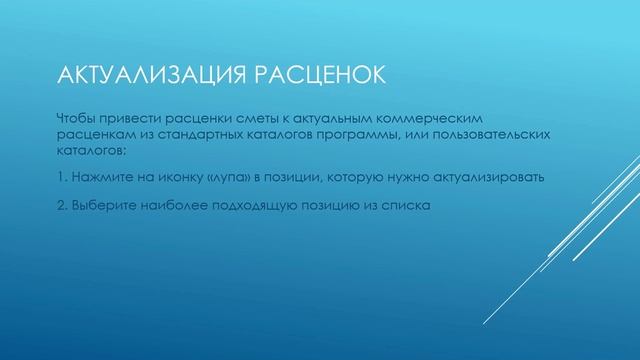 АКТУАЛИЗАЦИЯ РАСЦЕНОК

Чтобы привести расценки сметы к актуальным коммерческим расценкам из стандартных каталогов программы, или пользовательских каталогов:

1. Нажмите на иконку «лупа» в позиции, которую нужно актуализировать

2. Выберите наиболее подходящую позицию из списка